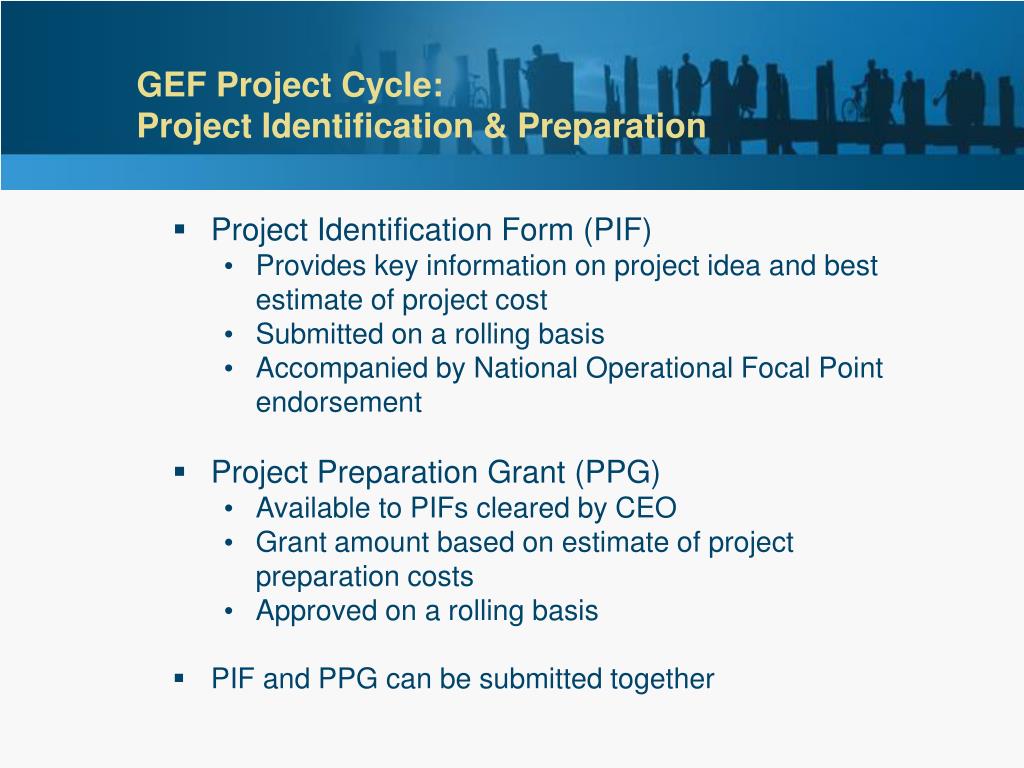 GEF Project Cycle:
Project Identification & Preparation

▪ Project Identification Form (PIF)
• Provides key information on project idea and best estimate of project cost
• Submitted on a rolling basis
• Accompanied by National Operational Focal Point endorsement

▪ Project Preparation Grant (PPG)
• Available to PIFs cleared by CEO
• Grant amount based on estimate of project preparation costs
• Approved on a rolling basis

▪ PIF and PPG can be submitted together